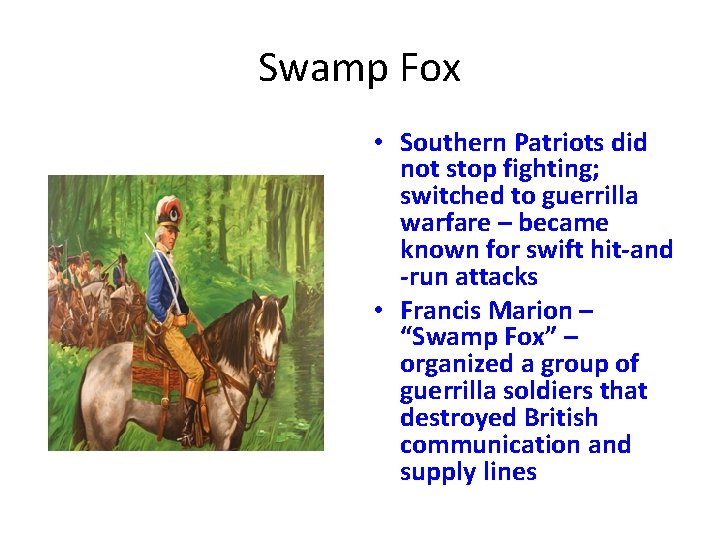 Swamp Fox

• Southern Patriots did not stop fighting; switched to guerrilla warfare – became known for swift hit-and -run attacks
• Francis Marion – “Swamp Fox” – organized a group of guerrilla soldiers that destroyed British communication and supply lines